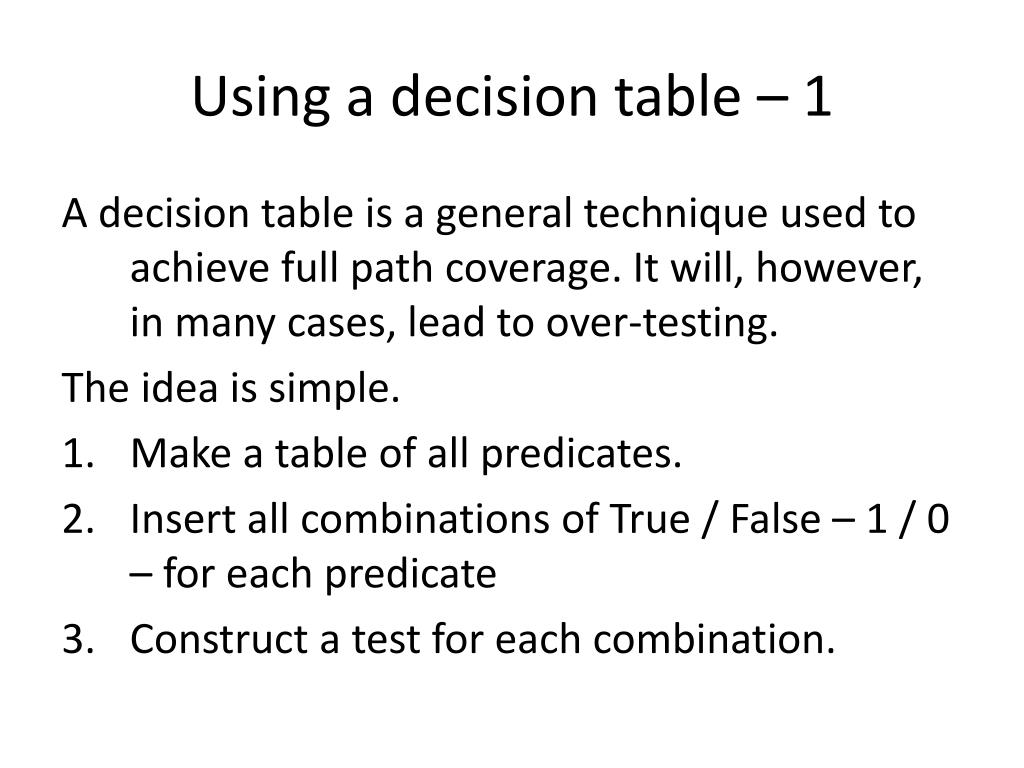 Using a decision table – 1

A decision table is a general technique used to achieve full path coverage. It will, however, in many cases, lead to over-testing.

The idea is simple.

1. Make a table of all predicates.
2. Insert all combinations of True / False – 1 / 0 – for each predicate
3. Construct a test for each combination.